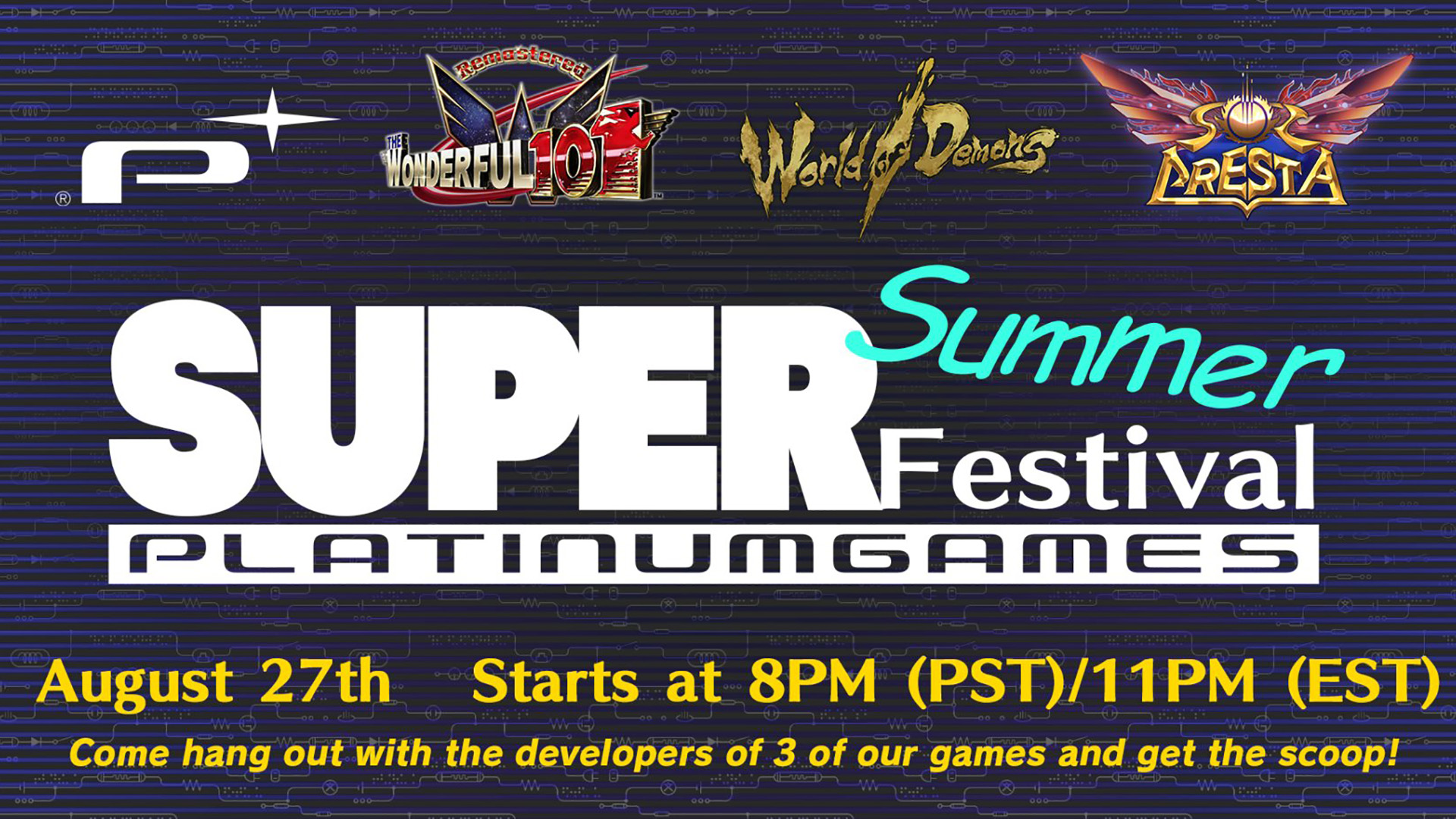 P
®

Remastered
THE WONDERFUL 101
™

World of Demons

SOL CRESTA

SUPER Summer Festival
PLATINUMGAMES

August 27th Starts at 8PM (PST)/11PM (EST)

Come hang out with the developers of 3 of our games and get the scoop!